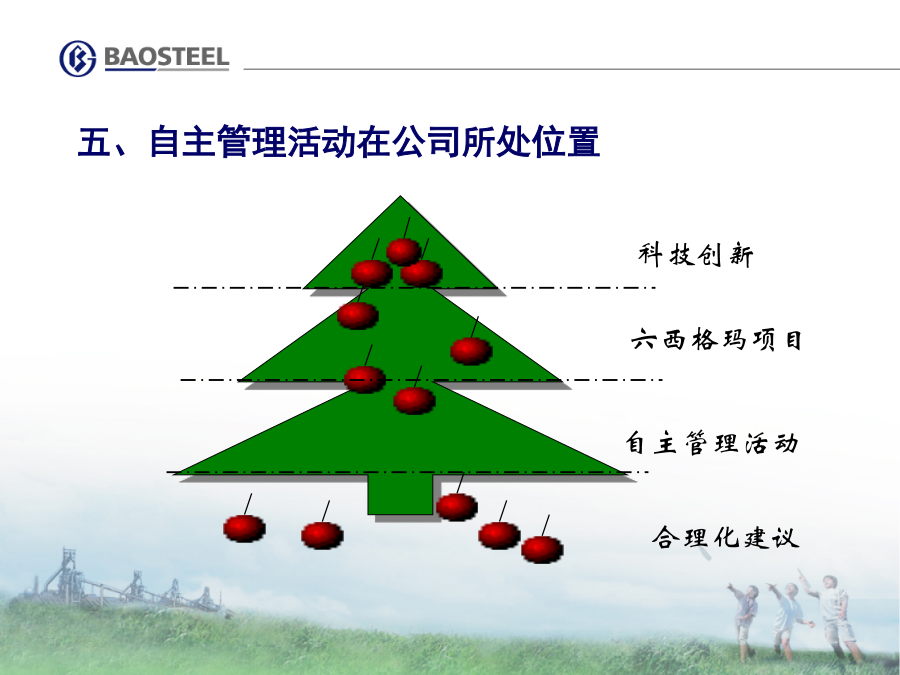 BAOSTEEL

五、自主管理活动在公司所处位置

科技创新

六西格玛项目

自主管理活动

合理化建议